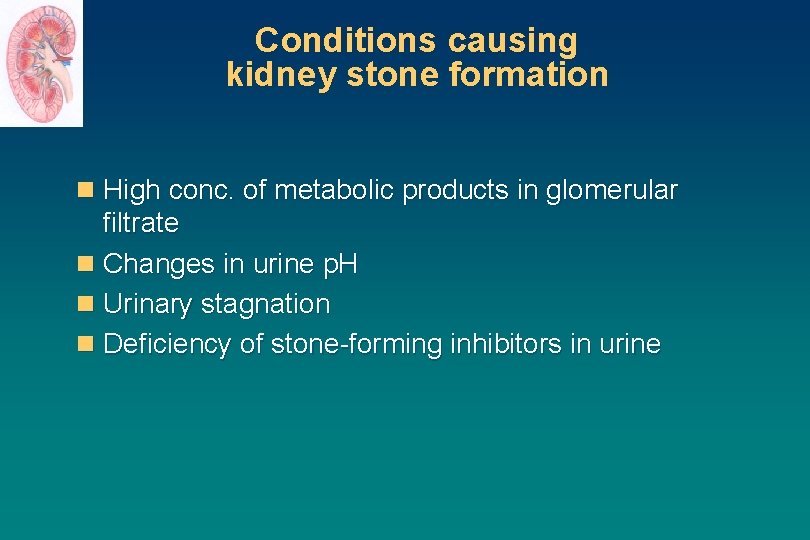 Conditions causing kidney stone formation

- High conc. of metabolic products in glomerular filtrate
- Changes in urine pH
- Urinary stagnation
- Deficiency of stone-forming inhibitors in urine